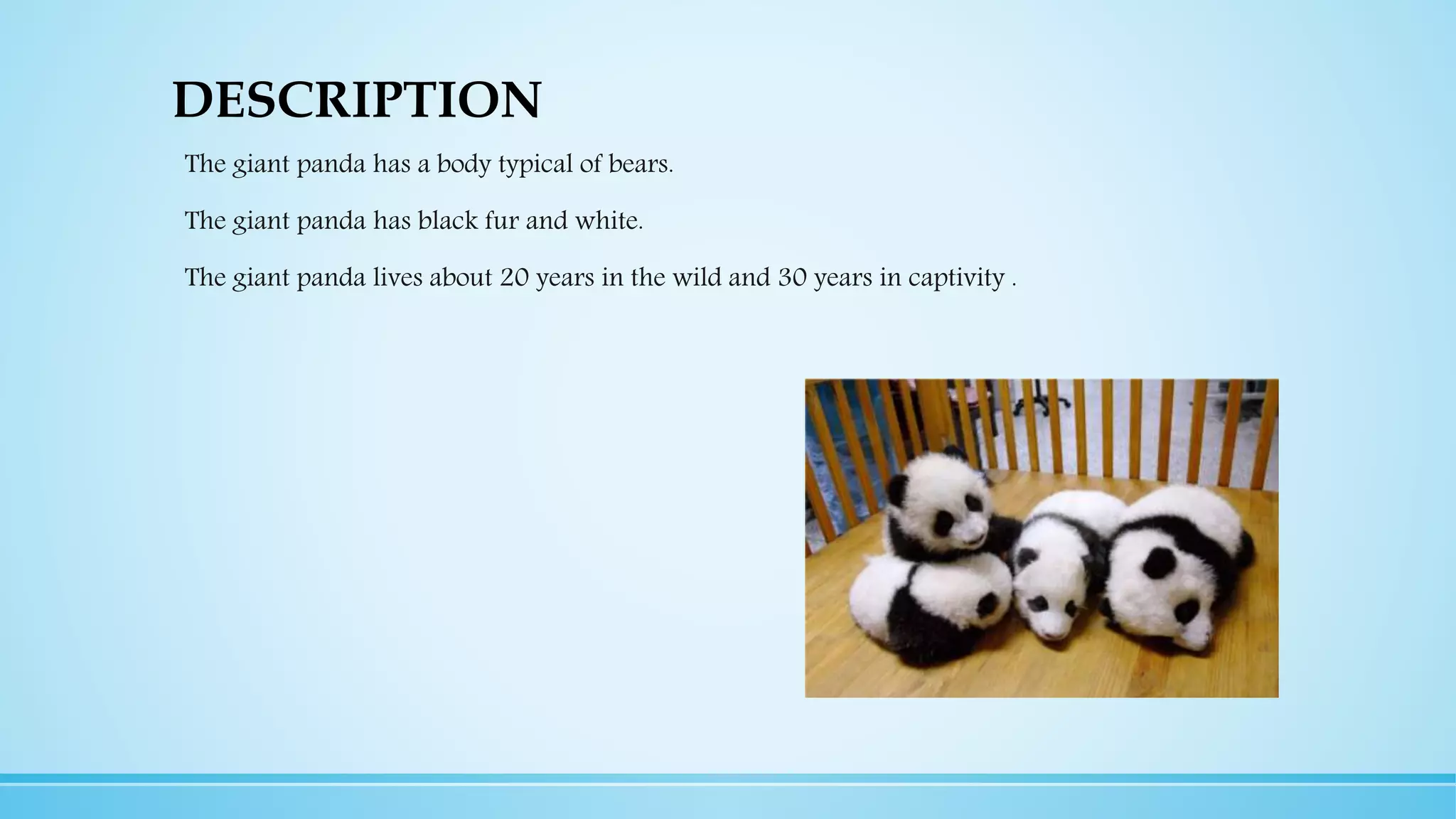 DESCRIPTION

The giant panda has a body typical of bears.

The giant panda has black fur and white.

The giant panda lives about 20 years in the wild and 30 years in captivity .